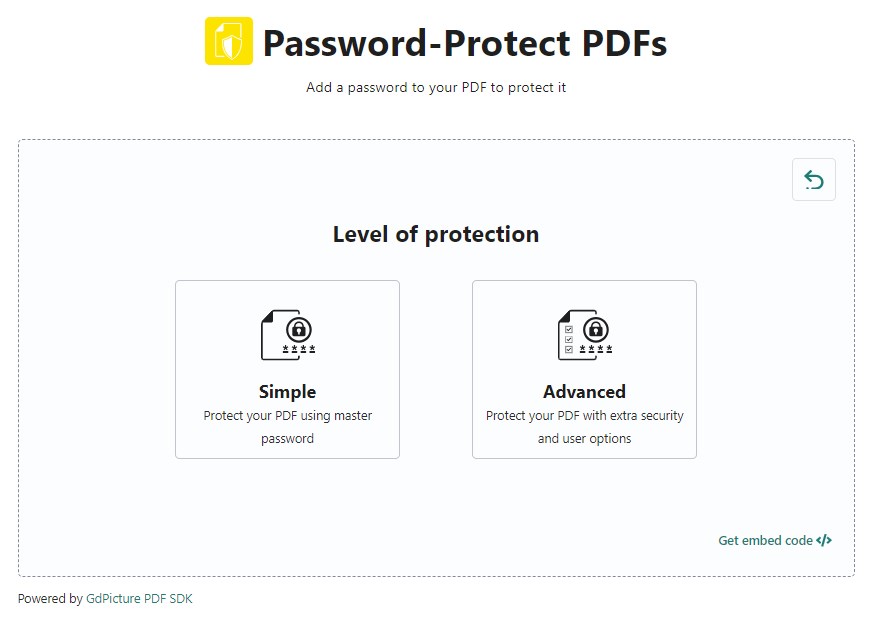 Password-Protect PDFs

Add a password to your PDF to protect it

Level of protection

****

Simple

Protect your PDF using master password

****

Advanced

Protect your PDF with extra security and user options

Get embed code </>

Powered by GdPicture PDF SDK